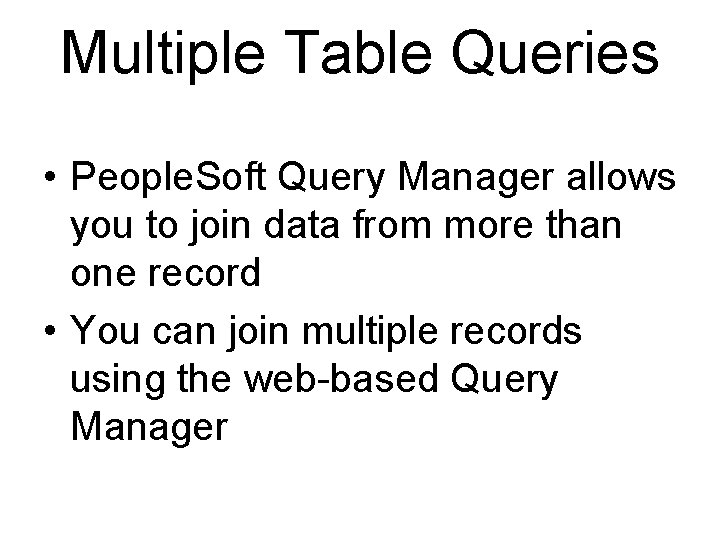 Multiple Table Queries

• PeopleSoft Query Manager allows you to join data from more than one record

• You can join multiple records using the web-based Query Manager